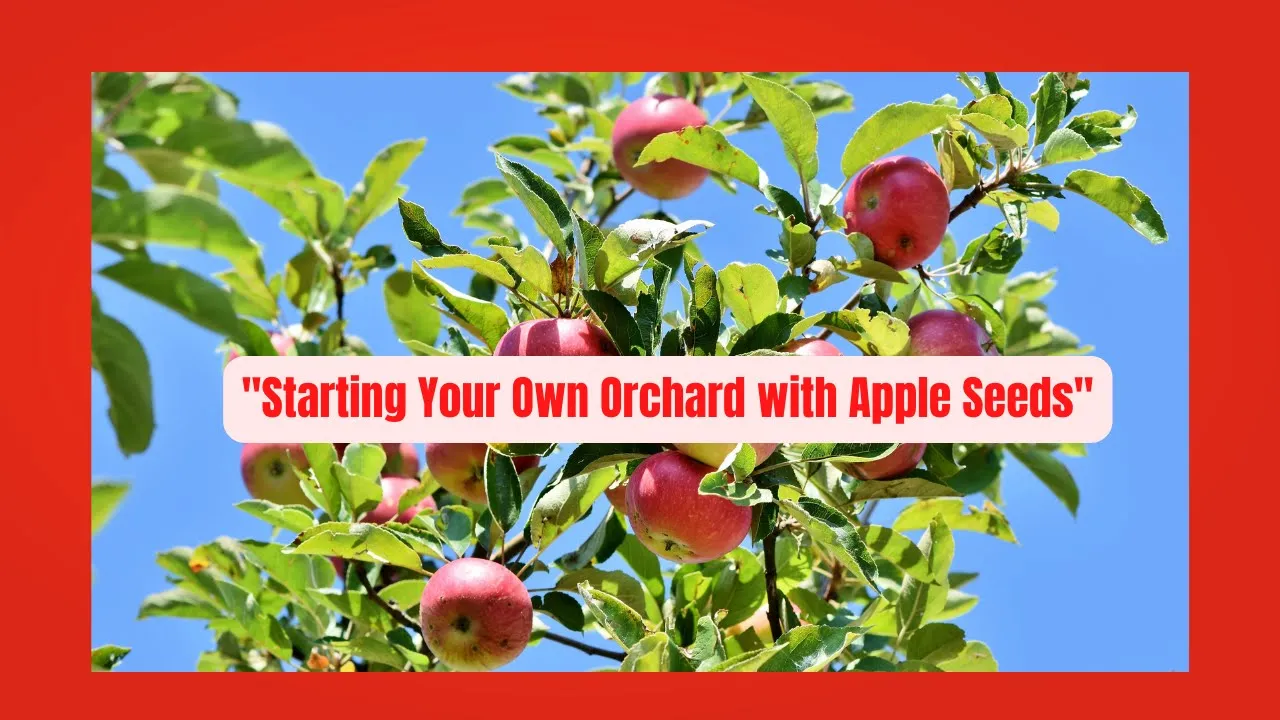 "Starting Your Own Orchard with Apple Seeds"